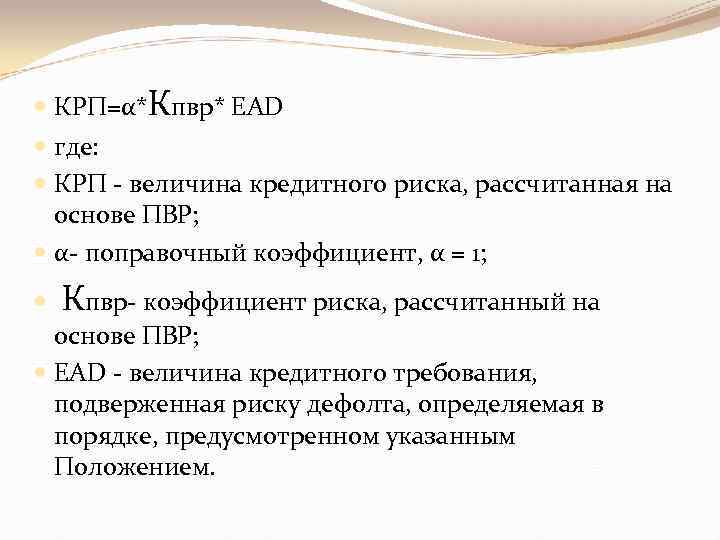 КРП=α*Кпвр* EAD

где:

КРП - величина кредитного риска, рассчитанная на основе ПВР;

α- поправочный коэффициент, α = 1;

Кпвр- коэффициент риска, рассчитанный на основе ПВР;

EAD - величина кредитного требования, подверженная риску дефолта, определяемая в порядке, предусмотренном указанным Положением.